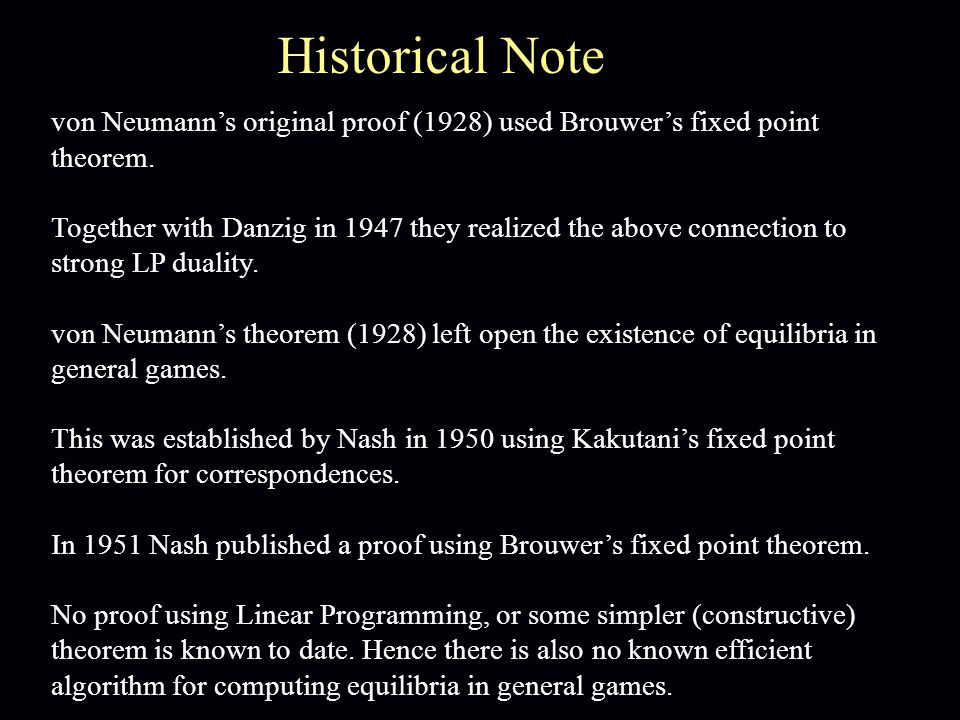 Historical Note

von Neumann’s original proof (1928) used Brouwer’s fixed point theorem.

Together with Danzig in 1947 they realized the above connection to strong LP duality.

von Neumann’s theorem (1928) left open the existence of equilibria in general games.

This was established by Nash in 1950 using Kakutani’s fixed point theorem for correspondences.

In 1951 Nash published a proof using Brouwer’s fixed point theorem.

No proof using Linear Programming, or some simpler (constructive) theorem is known to date. Hence there is also no known efficient algorithm for computing equilibria in general games.